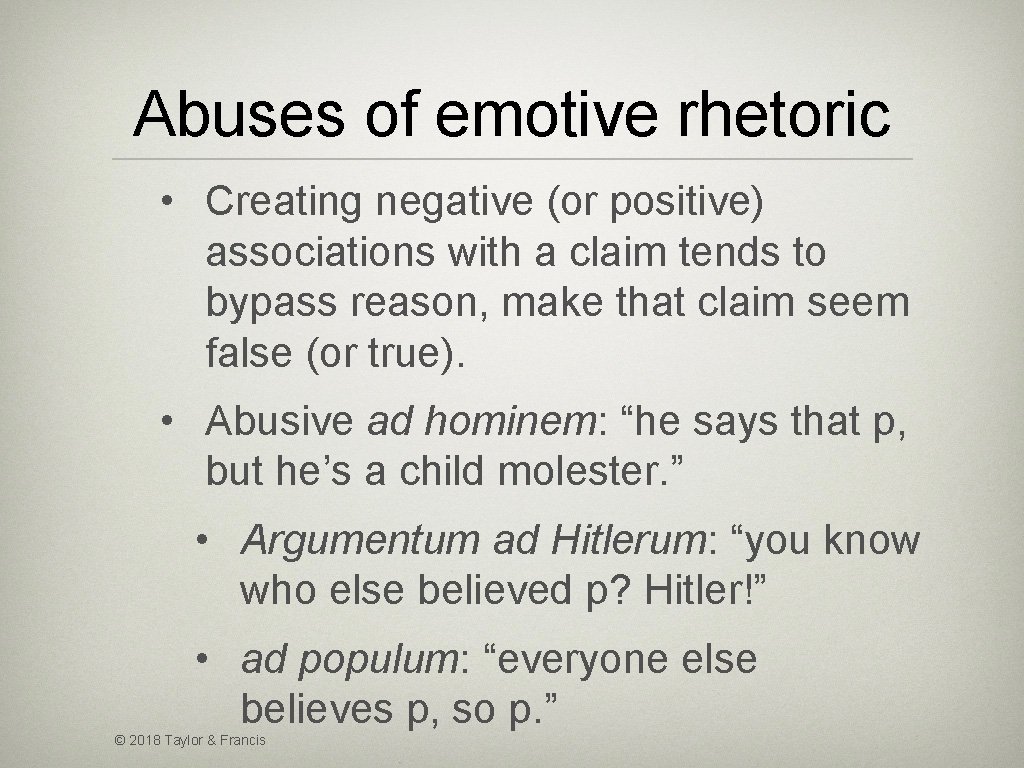 Abuses of emotive rhetoric

• Creating negative (or positive) associations with a claim tends to bypass reason, make that claim seem false (or true).

• Abusive ad hominem: “he says that p, but he’s a child molester.”

• Argumentum ad Hitlerum: “you know who else believed p? Hitler!”

• ad populum: “everyone else believes p, so p.”

© 2018 Taylor & Francis